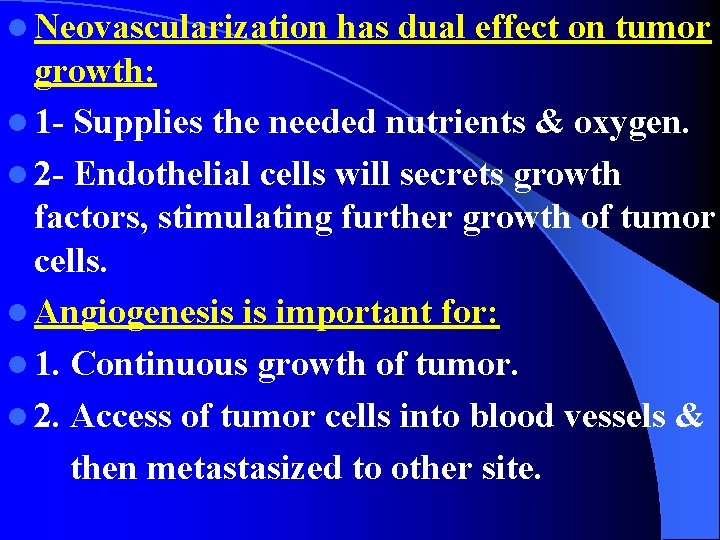 Neovascularization has dual effect on tumor growth:

1- Supplies the needed nutrients & oxygen.

2- Endothelial cells will secrets growth factors, stimulating further growth of tumor cells.

Angiogenesis is important for:

1. Continuous growth of tumor.

2. Access of tumor cells into blood vessels & then metastasized to other site.